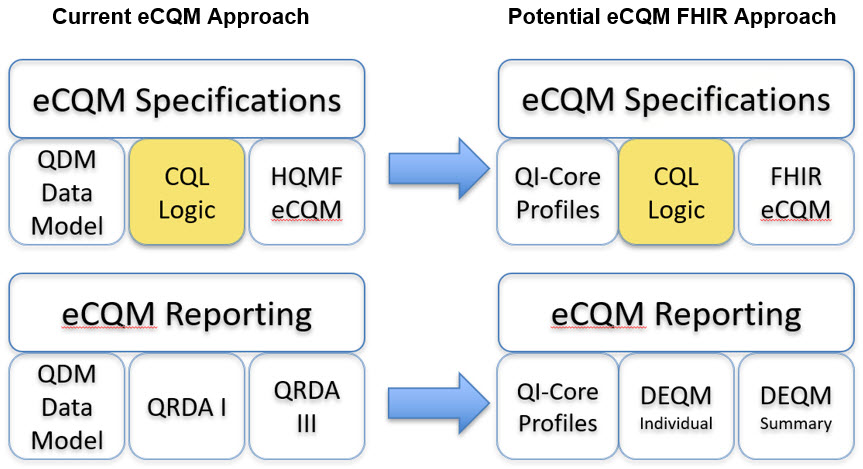 Current eCQM Approach

eCQM Specifications

QDM Data Model

CQL Logic

HQMF eCQM

eCQM Reporting

QDM Data Model

QRDA I

QRDA III

Potential eCQM FHIR Approach

eCQM Specifications

QI-Core Profiles

CQL Logic

FHIR eCQM

eCQM Reporting

QI-Core Profiles

DEQM Individual

DEQM Summary